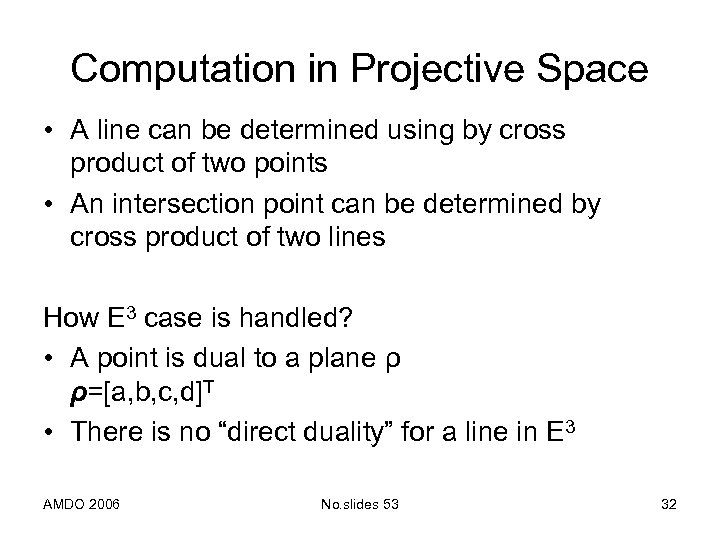 Computation in Projective Space

• A line can be determined using by cross product of two points
• An intersection point can be determined by cross product of two lines

How $E^3$ case is handled?
• A point is dual to a plane ρ $\boldsymbol{\rho}=[a,b,c,d]^T$
• There is no “direct duality” for a line in $E^3$

AMDO 2006

No.slides 53

32